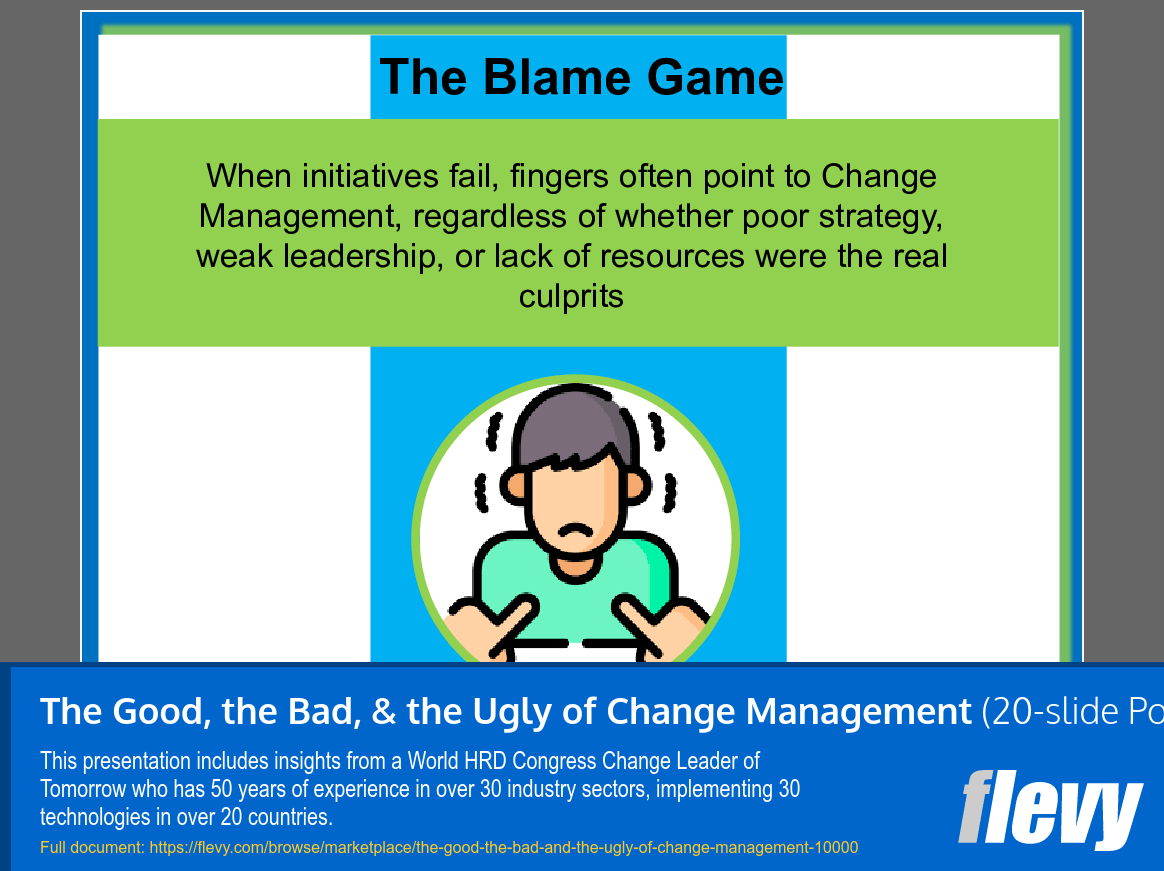 The Blame Game

When initiatives fail, fingers often point to Change Management, regardless of whether poor strategy, weak leadership, or lack of resources were the real culprits

The Good, the Bad, & the Ugly of Change Management (20-slide Po

This presentation includes insights from a World HRD Congress Change Leader of Tomorrow who has 50 years of experience in over 30 industry sectors, implementing 30 technologies in over 20 countries.

Full document: https://flevy.com/browse/marketplace/the-good-the-bad-and-the-ugly-of-change-management-10000

flevy